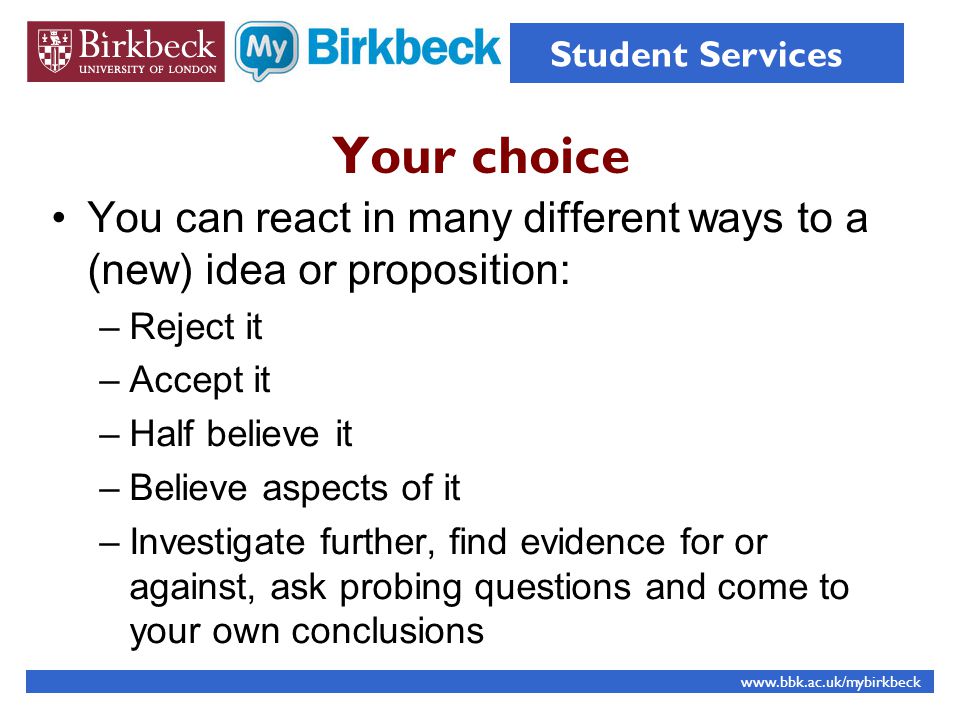 Birkbeck
UNIVERSITY OF LONDON

My Birkbeck

Student Services

Your choice

• You can react in many different ways to a (new) idea or proposition:
– Reject it
– Accept it
– Half believe it
– Believe aspects of it
– Investigate further, find evidence for or against, ask probing questions and come to your own conclusions

www.bbk.ac.uk/mybirkbeck